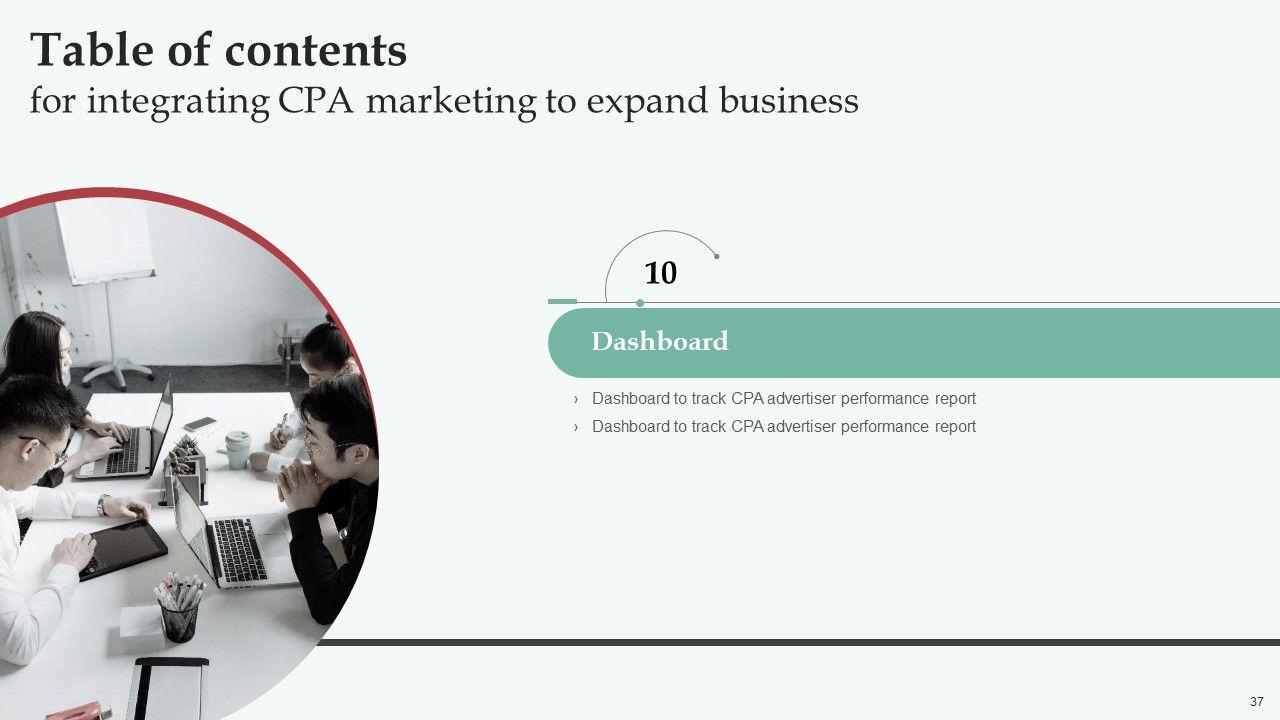 Table of contents
for integrating CPA marketing to expand business

10

Dashboard

› Dashboard to track CPA advertiser performance report
› Dashboard to track CPA advertiser performance report

37